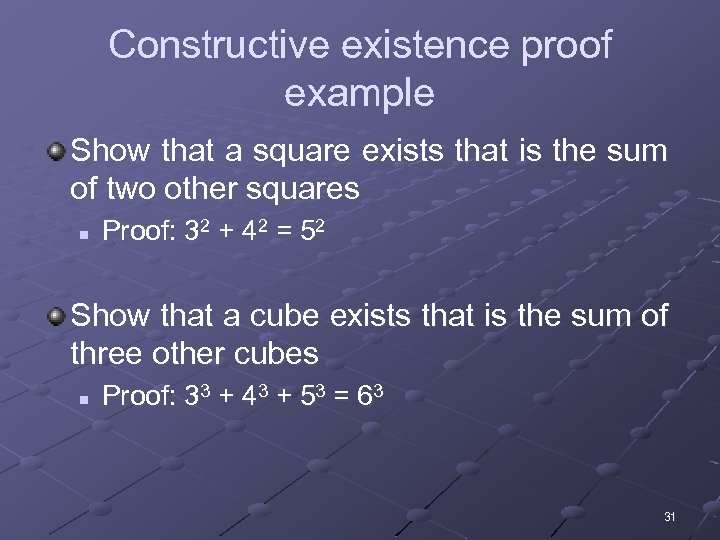 Constructive existence proof example

Show that a square exists that is the sum of two other squares

Proof: $3^2 + 4^2 = 5^2$

Show that a cube exists that is the sum of three other cubes

Proof: $3^3 + 4^3 + 5^3 = 6^3$

31